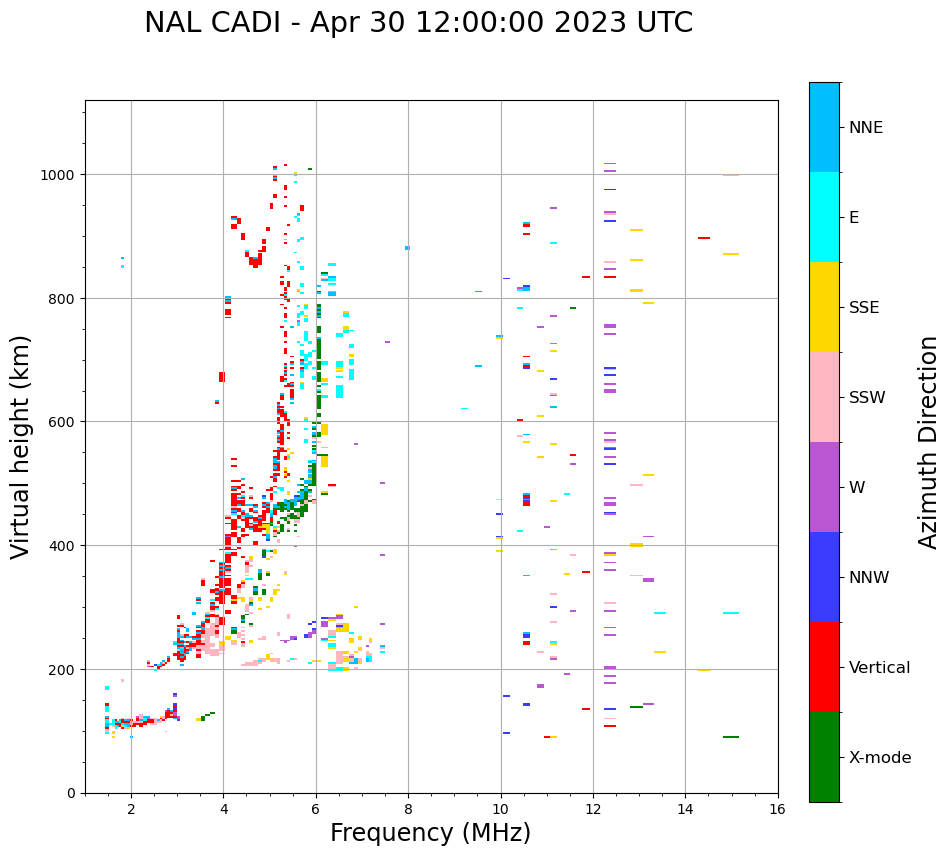 NAL CADI - Apr 30 12:00:00 2023 UTC

Virtual height (km)

1000
800
600
400
200
0

2
4
6
8
10
12
14
16

Frequency (MHz)

NNE
E
SSE
SSW
W
NNW
Vertical
X-mode

Azimuth Direction